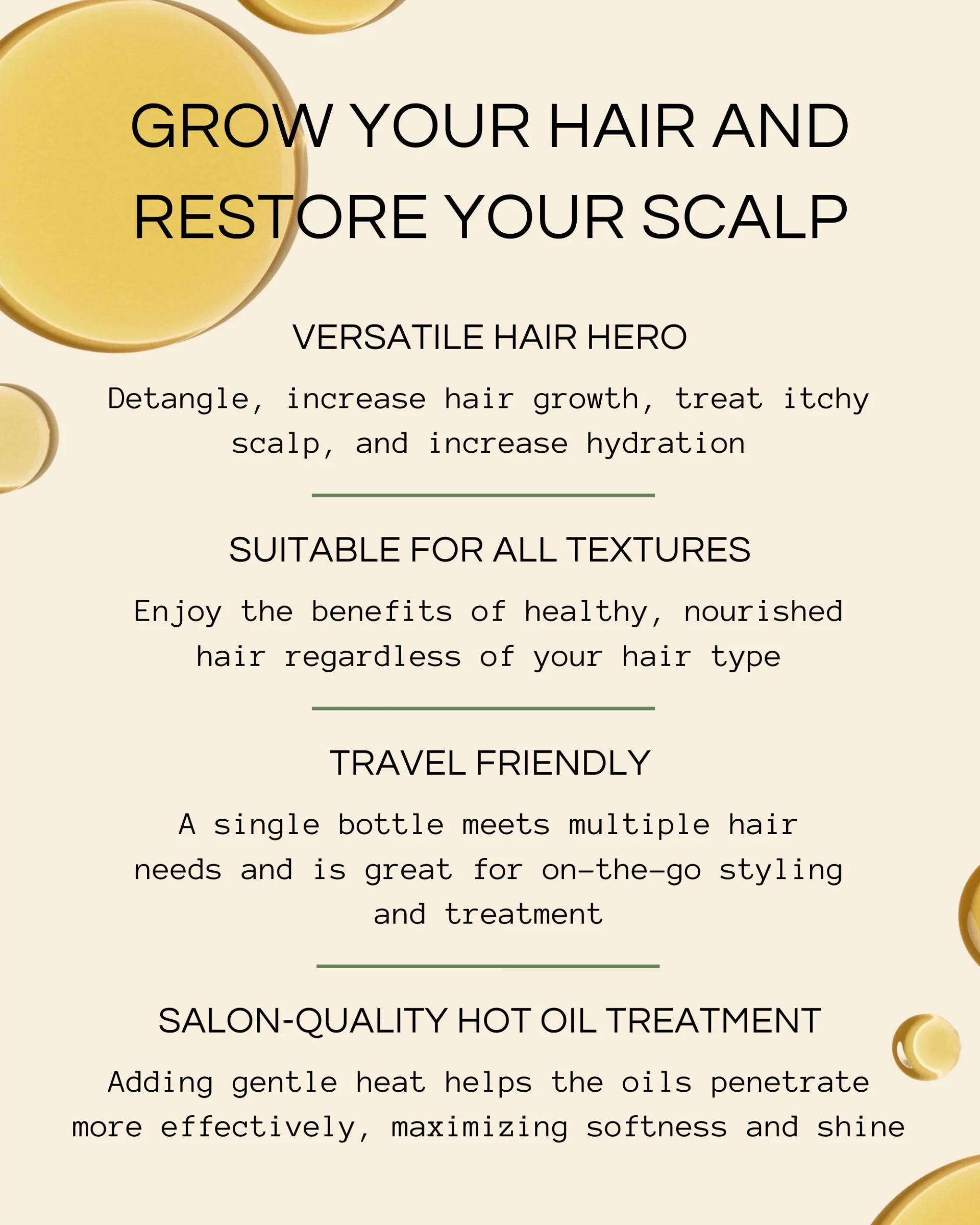 GROW YOUR HAIR AND RESTORE YOUR SCALP

VERSATILE HAIR HERO

Detangle, increase hair growth, treat itchy scalp, and increase hydration

SUITABLE FOR ALL TEXTURES

Enjoy the benefits of healthy, nourished hair regardless of your hair type

TRAVEL FRIENDLY

A single bottle meets multiple hair needs and is great for on-the-go styling and treatment

SALON-QUALITY HOT OIL TREATMENT

Adding gentle heat helps the oils penetrate more effectively, maximizing softness and shine